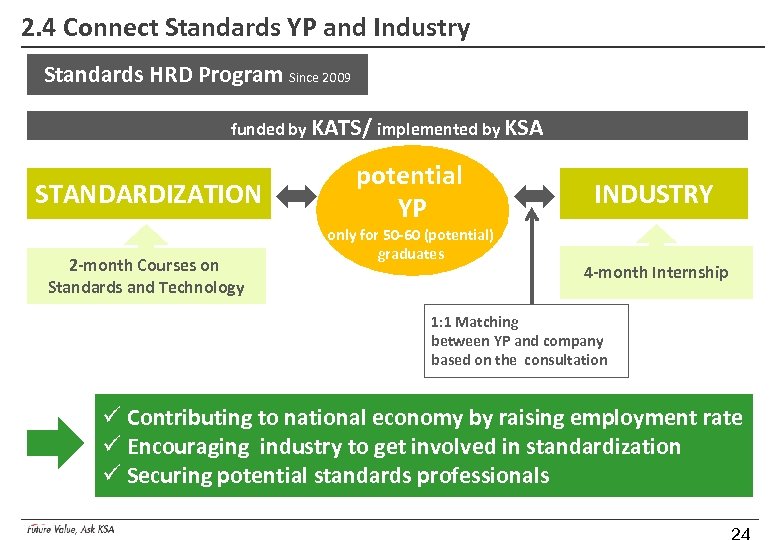 2.4 Connect Standards YP and Industry

Standards HRD Program Since 2009

funded by KATS/ implemented by KSA

STANDARDIZATION

potential YP

only for 50-60 (potential) graduates

INDUSTRY

2-month Courses on Standards and Technology

4-month Internship

1:1 Matching between YP and company based on the consultation

✓ Contributing to national economy by raising employment rate
✓ Encouraging industry to get involved in standardization
✓ Securing potential standards professionals

Future Value, Ask KSA

24